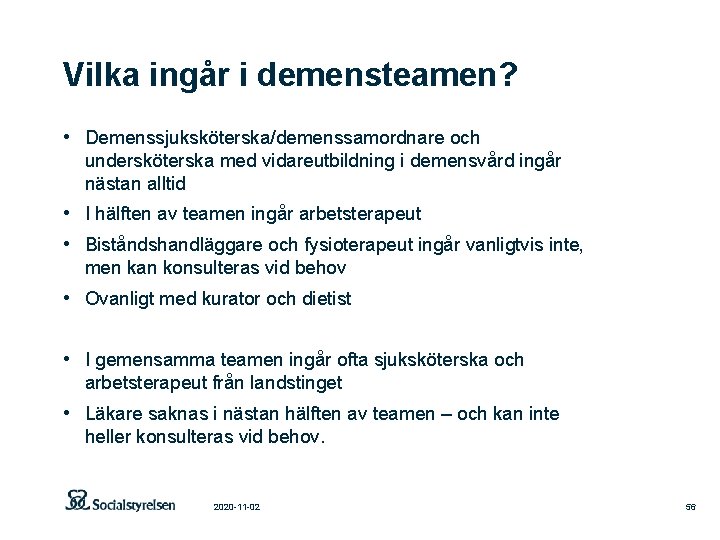 Vilka ingår i demensteamen?

• Demenssjuksköterska/demenssamordnare och undersköterska med vidareutbildning i demensvård ingår nästan alltid

• I hälften av teamen ingår arbetsterapeut

• Biståndshandläggare och fysioterapeut ingår vanligtvis inte, men kan konsulteras vid behov

• Ovanligt med kurator och dietist

• I gemensamma teamen ingår ofta sjuksköterska och arbetsterapeut från landstinget

• Läkare saknas i nästan hälften av teamen – och kan inte heller konsulteras vid behov.

Socialstyrelsen

2020-11-02

56